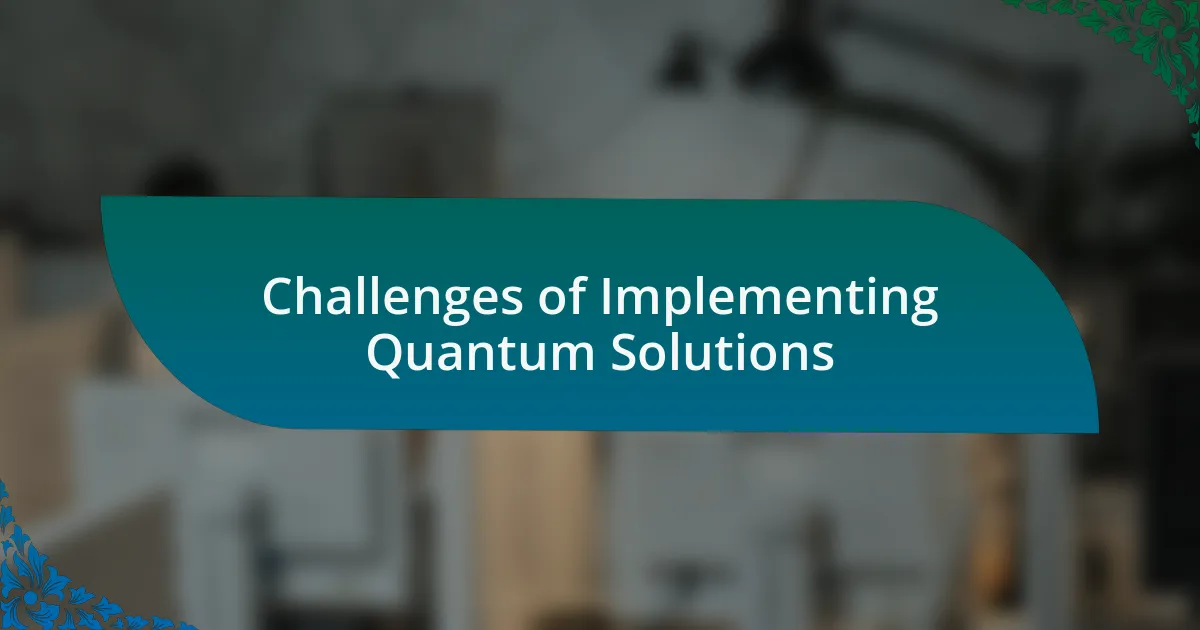 Challenges of Implementing Quantum Solutions